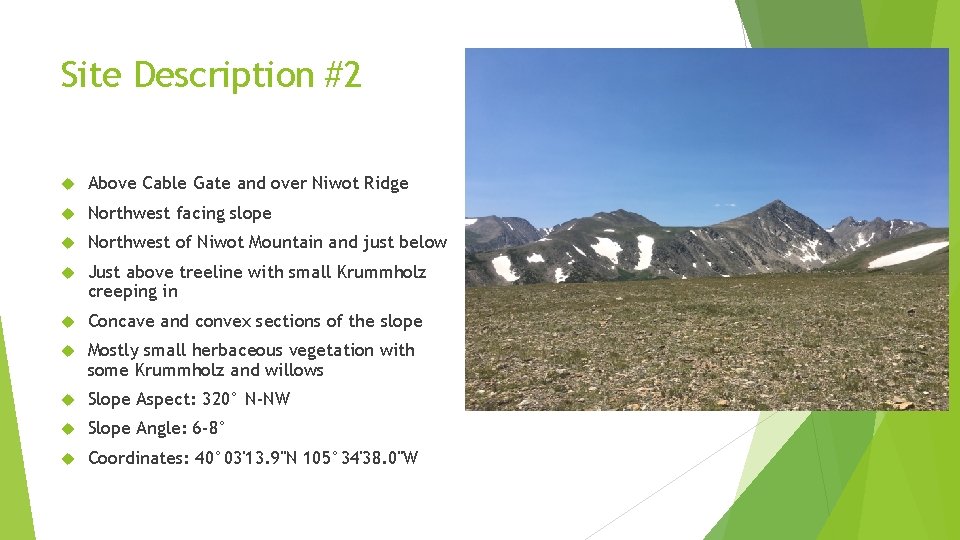 Site Description #2

Above Cable Gate and over Niwot Ridge

Northwest facing slope

Northwest of Niwot Mountain and just below

Just above treeline with small Krummholz creeping in

Concave and convex sections of the slope

Mostly small herbaceous vegetation with some Krummholz and willows

Slope Aspect: 320° N-NW

Slope Angle: 6-8°

Coordinates: 40°03'13.9"N 105°34'38.0"W